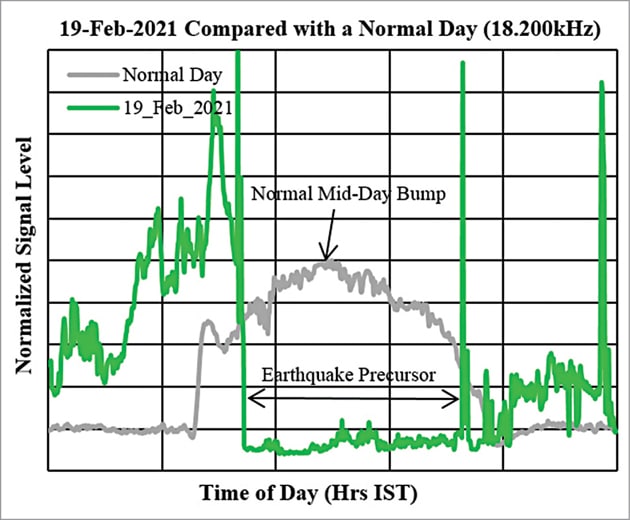 19-Feb-2021 Compared with a Normal Day (18.200kHz)

Normal Day
19_Feb_2021

Normalized Signal Level

Normal Mid-Day Bump

Earthquake Precursor

Time of Day (Hrs IST)